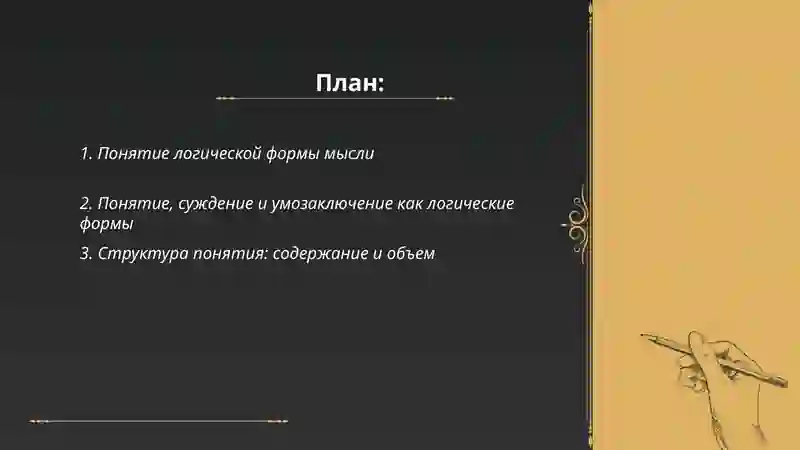 План:

1. Понятие логической формы мысли

2. Понятие, суждение и умозаключение как логические формы

3. Структура понятия: содержание и объем